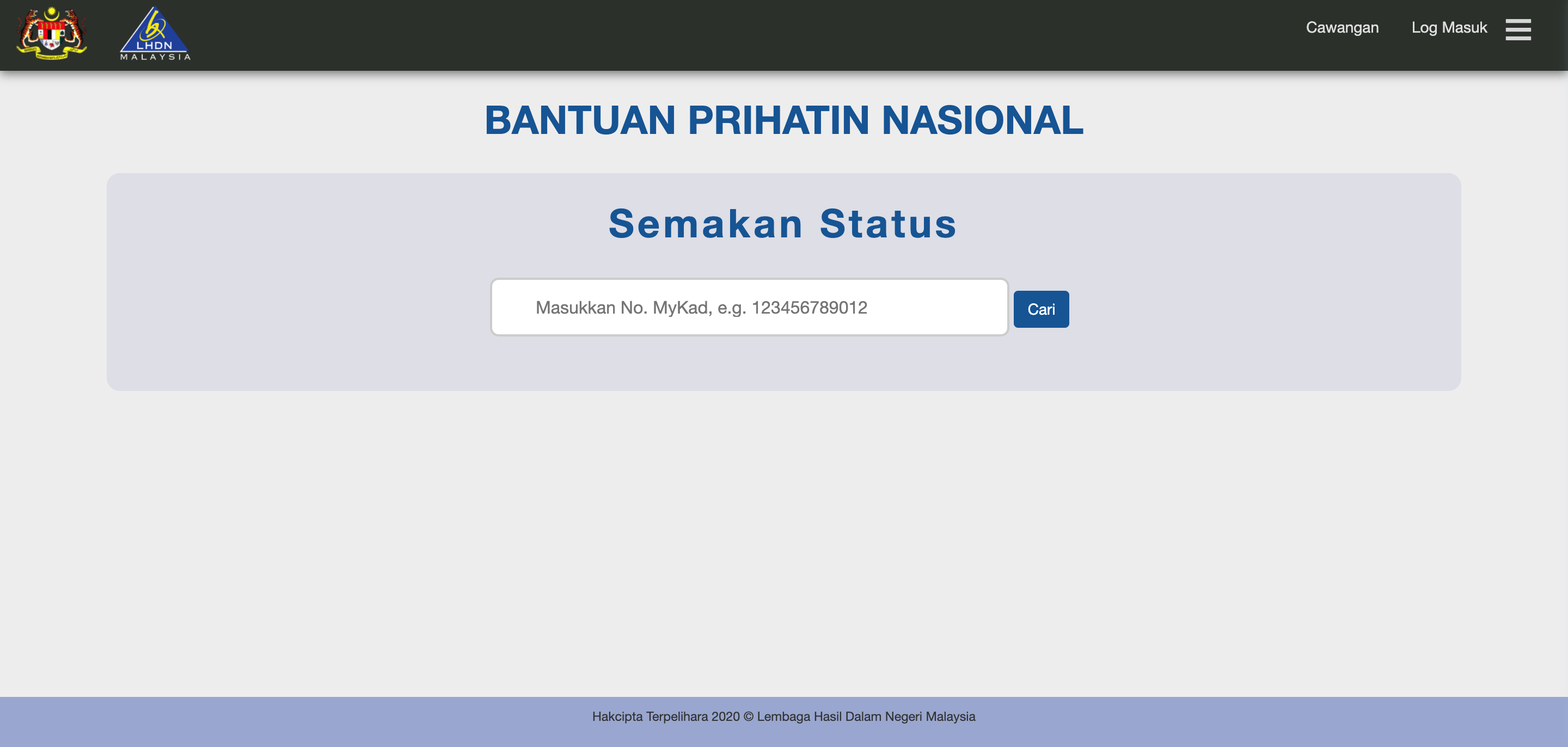 LHDN
MALAYSIA

Cawangan Log Masuk

BANTUAN PRIHATIN NASIONAL

Semakan Status

Masukkan No. MyKad, e.g. 123456789012

Cari

Hakcipta Terpelihara 2020 © Lembaga Hasil Dalam Negeri Malaysia